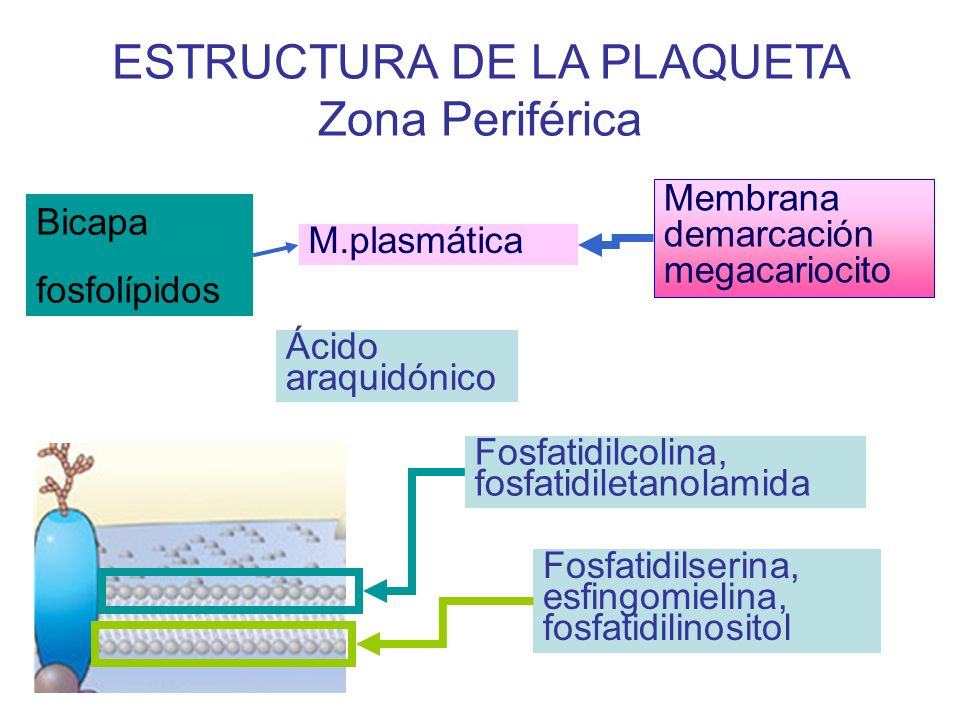 ESTRUCTURA DE LA PLAQUETA
Zona Periférica

Bicapa
fosfolípidos

M.plasmática

Membrana demarcación megacariocito

Ácido araquidónico

Fosfatidilcolina, fosfatidiletanolamida

Fosfatidilserina, esfingomielina, fosfatidilinositol